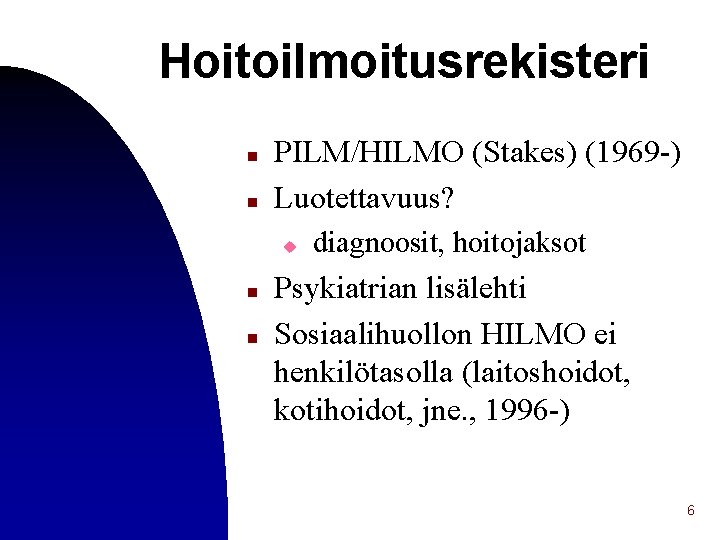 Hoitoilmoitusrekisteri

- PILM/HILMO (Stakes) (1969-)
- Luotettavuus?
  - diagnoosit, hoitojaksot
- Psykiatrian lisälehti
- Sosiaalihuollon HILMO ei henkilötasolla (laitoshoidot, kotihoidot, jne., 1996-)

6